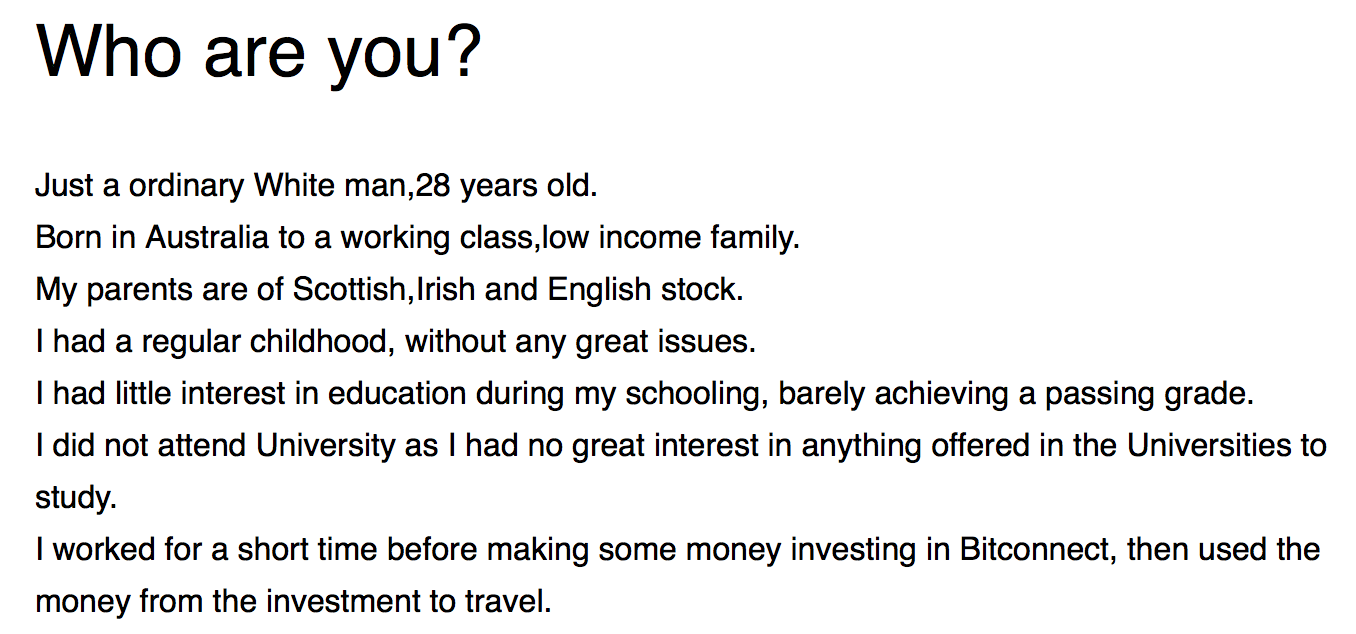 Who are you?

Just a ordinary White man,28 years old.
Born in Australia to a working class,low income family.
My parents are of Scottish,Irish and English stock.
I had a regular childhood, without any great issues.
I had little interest in education during my schooling, barely achieving a passing grade.
I did not attend University as I had no great interest in anything offered in the Universities to study.
I worked for a short time before making some money investing in Bitconnect, then used the money from the investment to travel.